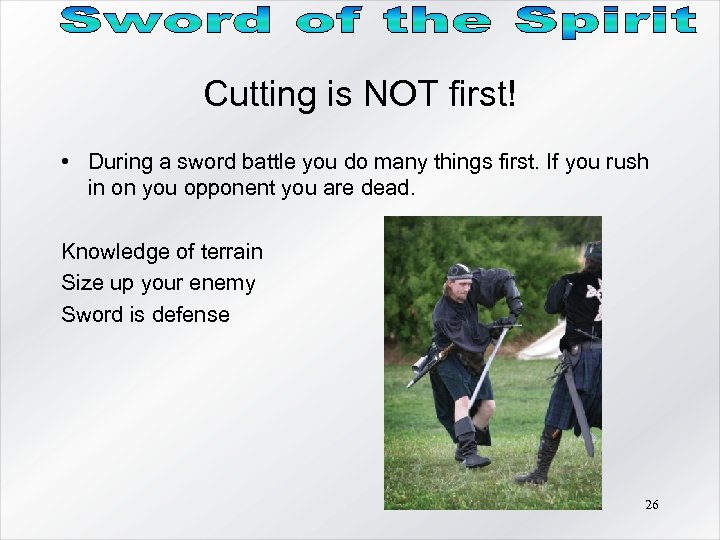 Sword of the Spirit

Cutting is NOT first!

• During a sword battle you do many things first. If you rush in on you opponent you are dead.

Knowledge of terrain
Size up your enemy
Sword is defense

26